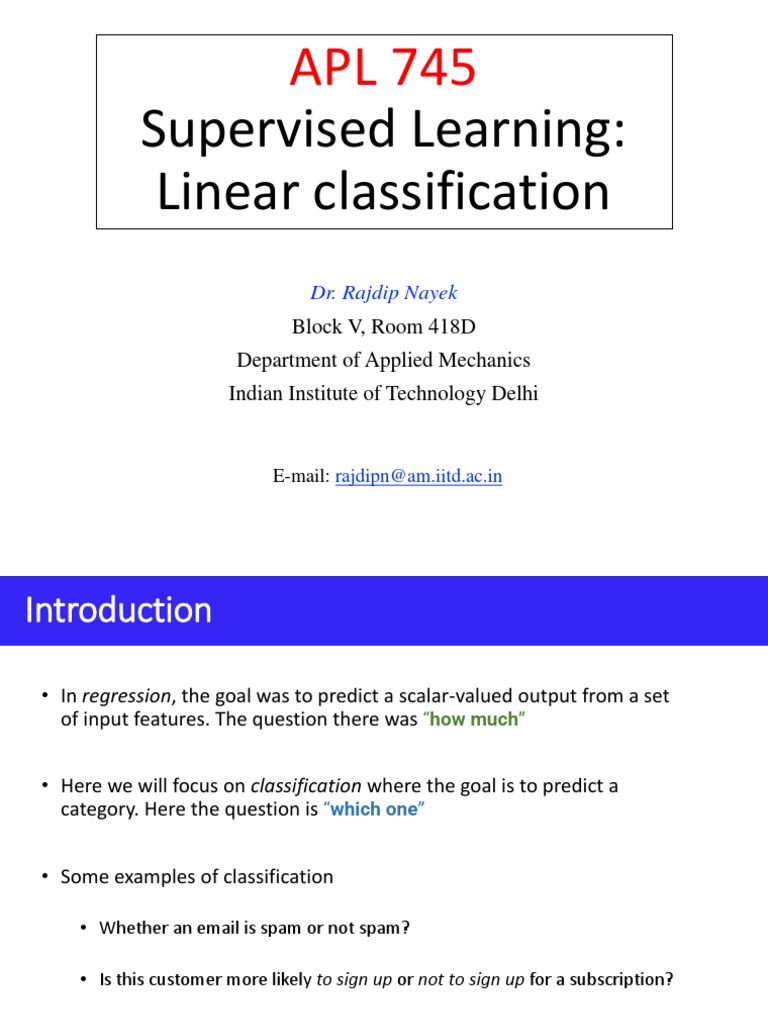 APL 745
Supervised Learning: Linear classification

Dr. Rajdip Nayek
Block V, Room 418D
Department of Applied Mechanics
Indian Institute of Technology Delhi

E-mail: rajdipn@am.iitd.ac.in

Introduction

• In regression, the goal was to predict a scalar-valued output from a set of input features. The question there was "how much"

• Here we will focus on classification where the goal is to predict a category. Here the question is "which one"

• Some examples of classification

• Whether an email is spam or not spam?

• Is this customer more likely to sign up or not to sign up for a subscription?